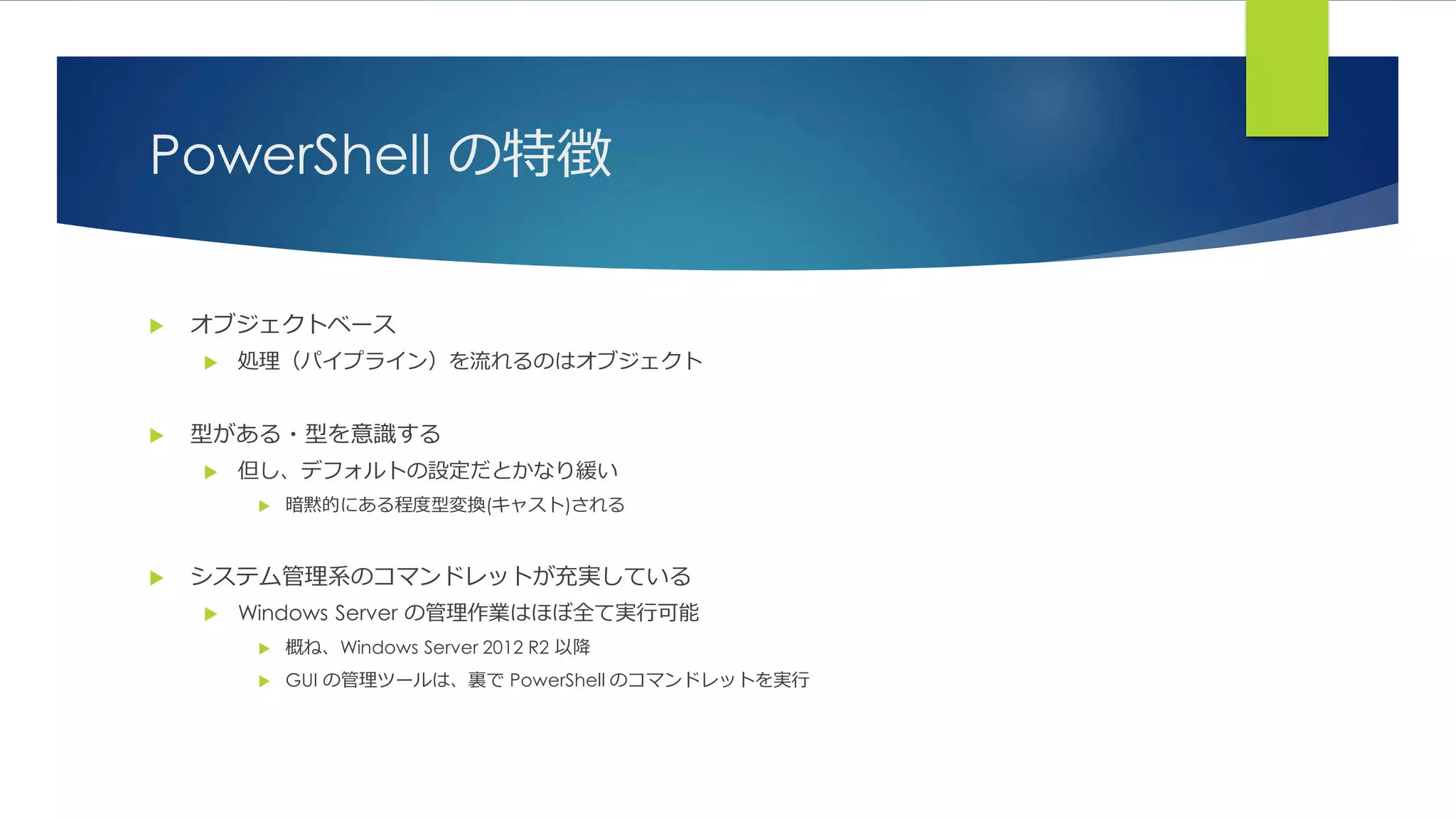 PowerShell の特徴

オブジェクトベース

処理（パイプライン）を流れるのはオブジェクト

型がある・型を意識する

但し、デフォルトの設定だとかなり緩い

暗黙的にある程度型変換(キャスト)される

システム管理系のコマンドレットが充実している

Windows Server の管理作業はほぼ全て実行可能

概ね、Windows Server 2012 R2 以降

GUI の管理ツールは、裏で PowerShell のコマンドレットを実行